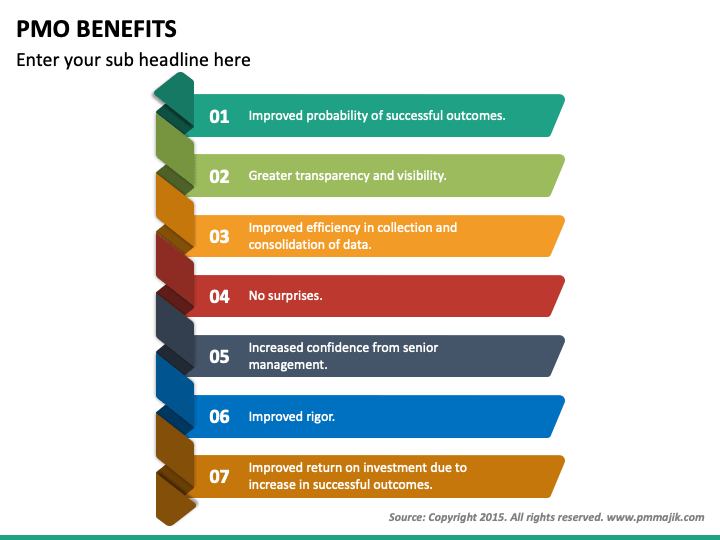 PMO BENEFITS

Enter your sub headline here

01 Improved probability of successful outcomes.

02 Greater transparency and visibility.

03 Improved efficiency in collection and consolidation of data.

04 No surprises.

05 Increased confidence from senior management.

06 Improved rigor.

07 Improved return on investment due to increase in successful outcomes.

Source: Copyright 2015. All rights reserved. www.pmmajik.com